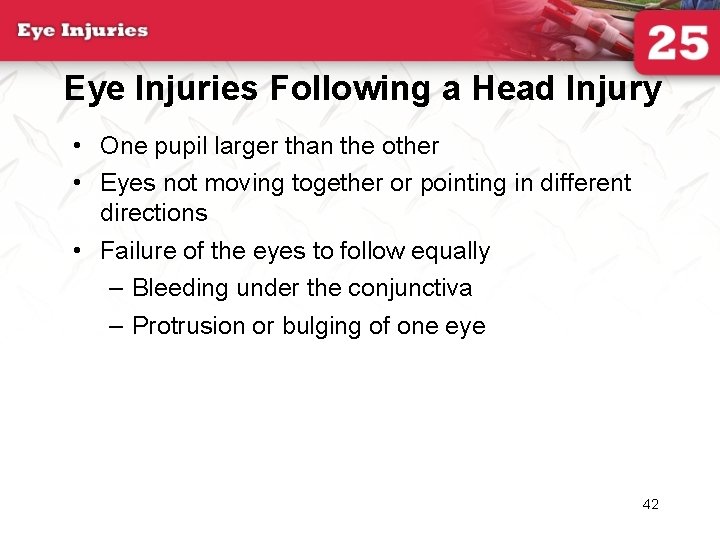 Eye Injuries

25

Eye Injuries Following a Head Injury

• One pupil larger than the other
• Eyes not moving together or pointing in different directions
• Failure of the eyes to follow equally
– Bleeding under the conjunctiva
– Protrusion or bulging of one eye

42